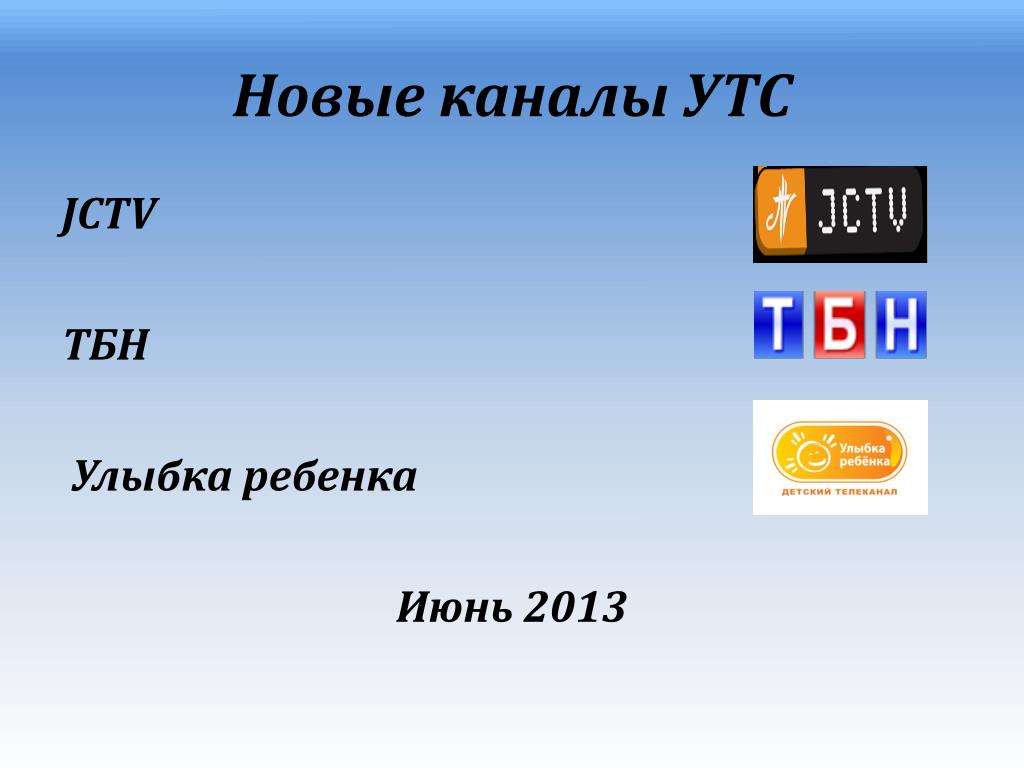 Новые каналы УТС

JCTV

JCTV

ТБН

ТБН

Улыбка ребенка

Улыбка ребёнка
ДЕТСКИЙ ТЕЛЕКАНАЛ

Июнь 2013